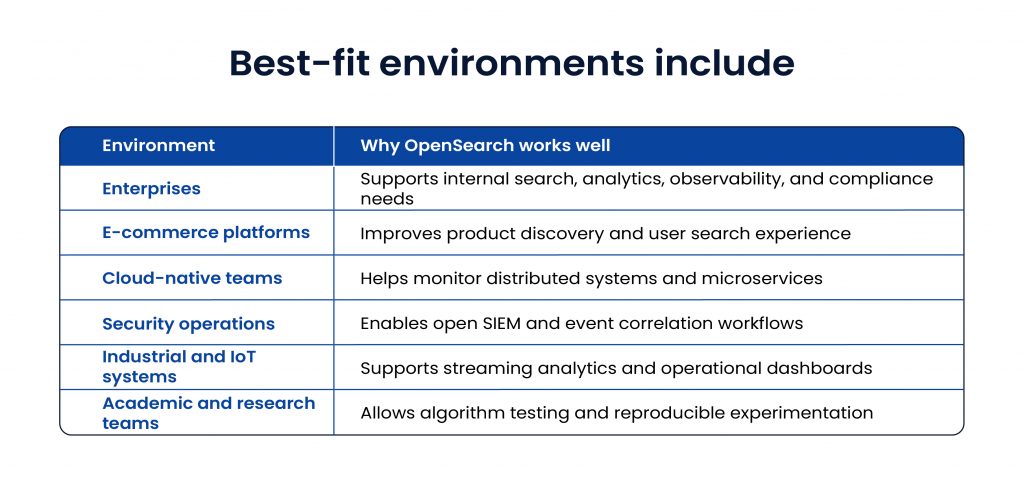 Best-fit environments include

| Environment | Why OpenSearch works well |
|---|---|
| Enterprises | Supports internal search, analytics, observability, and compliance needs |
| E-commerce platforms | Improves product discovery and user search experience |
| Cloud-native teams | Helps monitor distributed systems and microservices |
| Security operations | Enables open SIEM and event correlation workflows |
| Industrial and IoT systems | Supports streaming analytics and operational dashboards |
| Academic and research teams | Allows algorithm testing and reproducible experimentation |